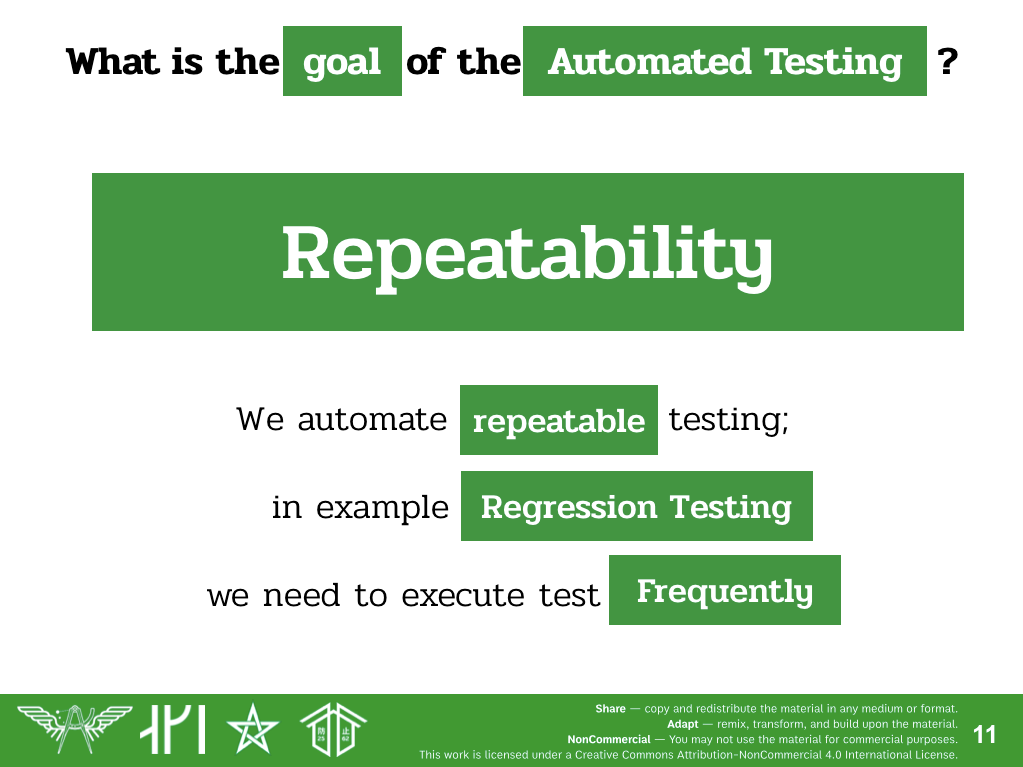 What is the goal of the Automated Testing ?

Repeatability

We automate repeatable testing;

in example Regression Testing

we need to execute test Frequently

Share — copy and redistribute the material in any medium or format.
Adapt — remix, transform, and build upon the material.
NonCommercial — You may not use the material for commercial purposes.
This work is licensed under a Creative Commons Attribution-NonCommercial 4.0 International License.

11